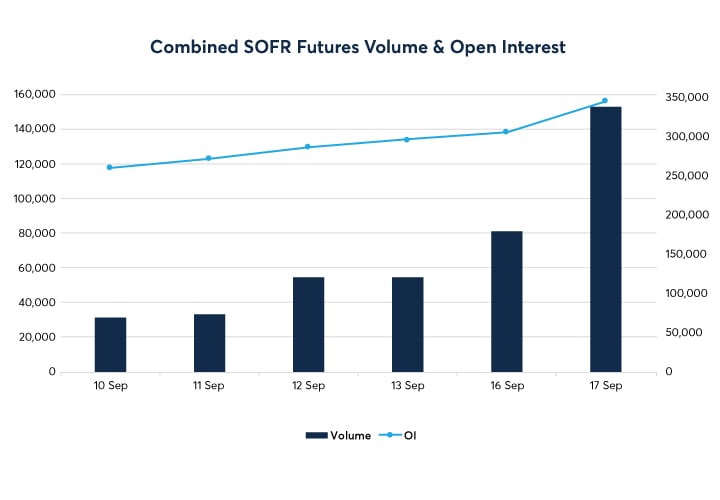 Combined SOFR Futures Volume & Open Interest

160,000
140,000
120,000
100,000
80,000
60,000
40,000
20,000
0

350,000
300,000
250,000
200,000
150,000
100,000
50,000
0

10 Sep
11 Sep
12 Sep
13 Sep
16 Sep
17 Sep

Volume
OI